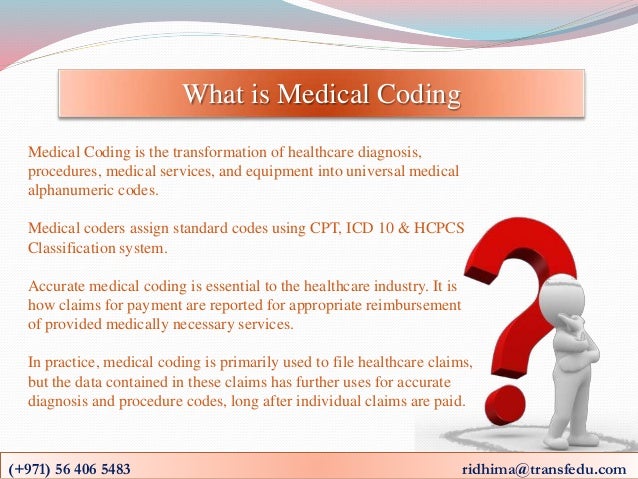 What is Medical Coding

Medical Coding is the transformation of healthcare diagnosis, procedures, medical services, and equipment into universal medical alphanumeric codes.

Medical coders assign standard codes using CPT, ICD 10 & HCPCS Classification system.

Accurate medical coding is essential to the healthcare industry. It is how claims for payment are reported for appropriate reimbursement of provided medically necessary services.

In practice, medical coding is primarily used to file healthcare claims, but the data contained in these claims has further uses for accurate diagnosis and procedure codes, long after individual claims are paid.

(+971) 56 406 5483

ridhima@transfedu.com